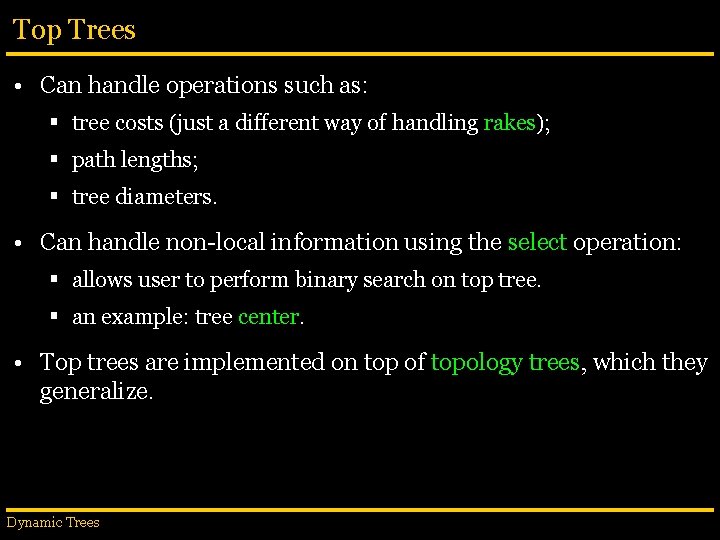 Top Trees

• Can handle operations such as:
  ▪ tree costs (just a different way of handling rakes);
  ▪ path lengths;
  ▪ tree diameters.

• Can handle non-local information using the select operation:
  ▪ allows user to perform binary search on top tree.
  ▪ an example: tree center.

• Top trees are implemented on top of topology trees, which they generalize.

Dynamic Trees